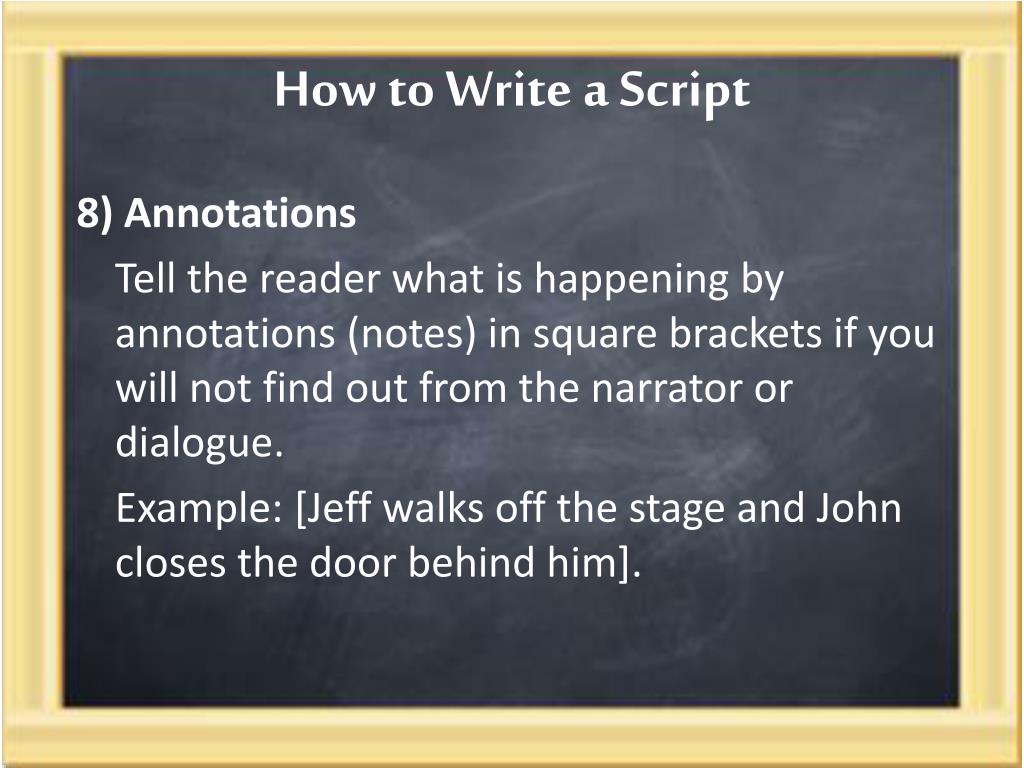 How to Write a Script

8) Annotations

Tell the reader what is happening by annotations (notes) in square brackets if you will not find out from the narrator or dialogue.

Example: [Jeff walks off the stage and John closes the door behind him].